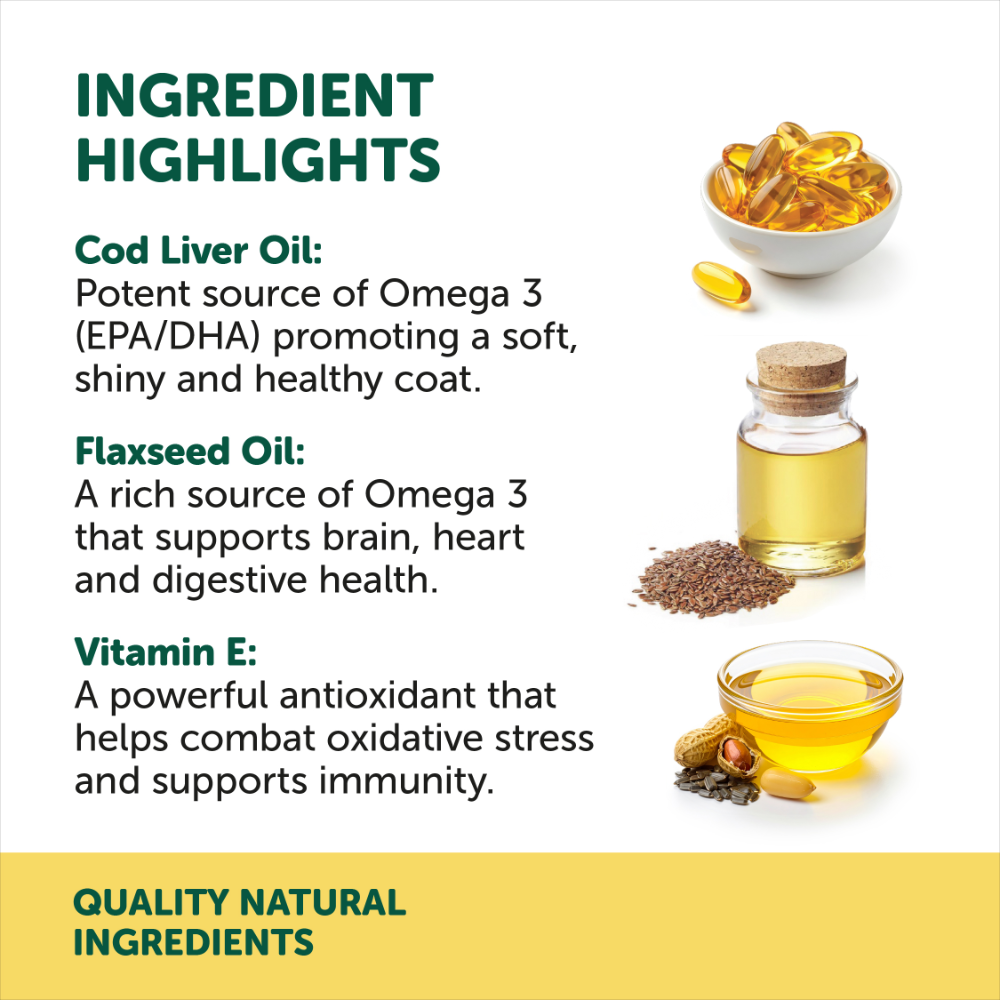 INGREDIENT HIGHLIGHTS

Cod Liver Oil:
Potent source of Omega 3 (EPA/DHA) promoting a soft, shiny and healthy coat.

Flaxseed Oil:
A rich source of Omega 3 that supports brain, heart and digestive health.

Vitamin E:
A powerful antioxidant that helps combat oxidative stress and supports immunity.

QUALITY NATURAL INGREDIENTS